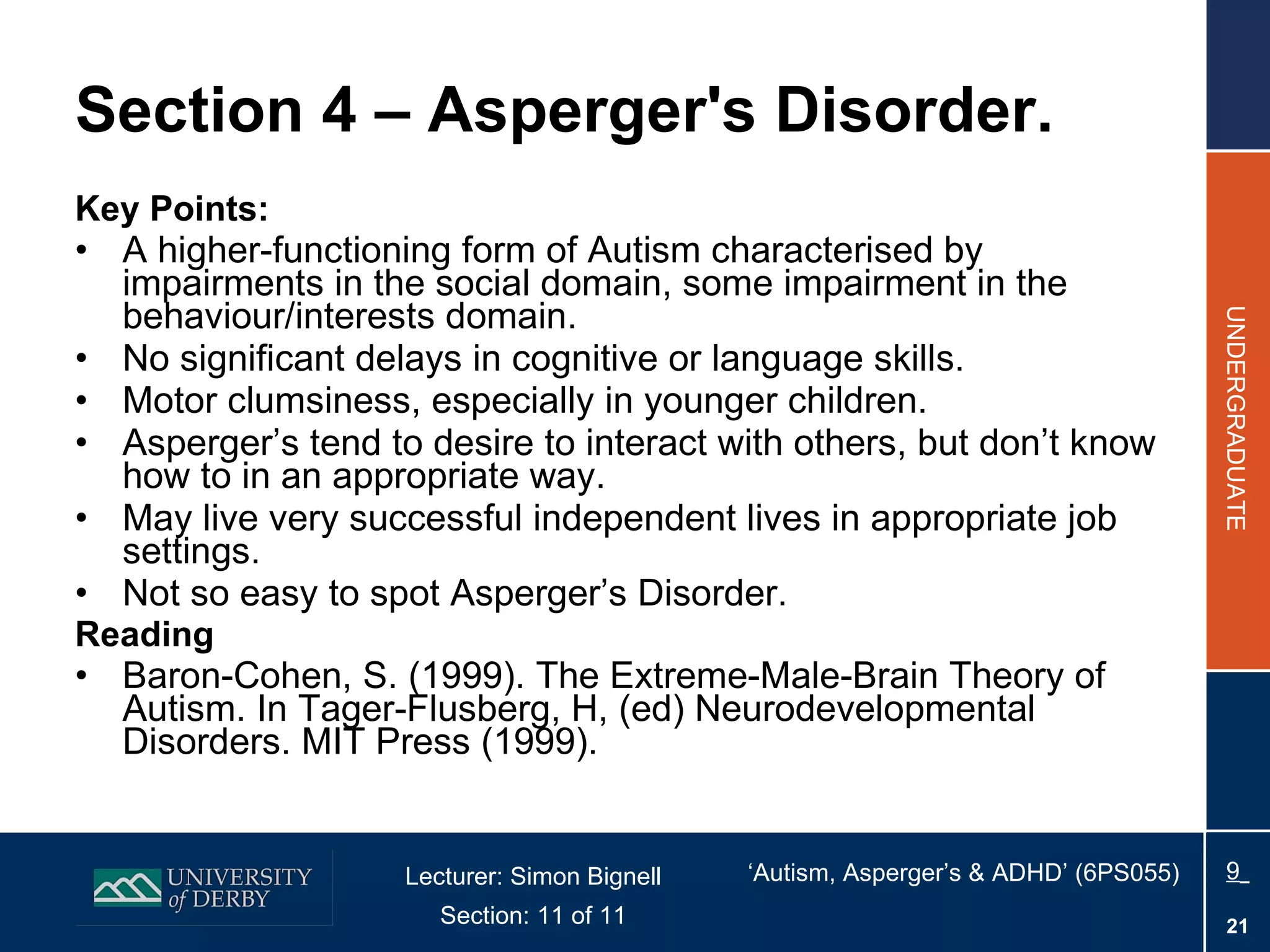 Section 4 – Asperger's Disorder.

Key Points:
• A higher-functioning form of Autism characterised by impairments in the social domain, some impairment in the behaviour/interests domain.
• No significant delays in cognitive or language skills.
• Motor clumsiness, especially in younger children.
• Asperger’s tend to desire to interact with others, but don’t know how to in an appropriate way.
• May live very successful independent lives in appropriate job settings.
• Not so easy to spot Asperger’s Disorder.

Reading
• Baron-Cohen, S. (1999). The Extreme-Male-Brain Theory of Autism. In Tager-Flusberg, H, (ed) Neurodevelopmental Disorders. MIT Press (1999).

UNDERGRADUATE

UNIVERSITY of DERBY

Lecturer: Simon Bignell
Section: 11 of 11

‘Autism, Asperger’s & ADHD’ (6PS055)

9
21